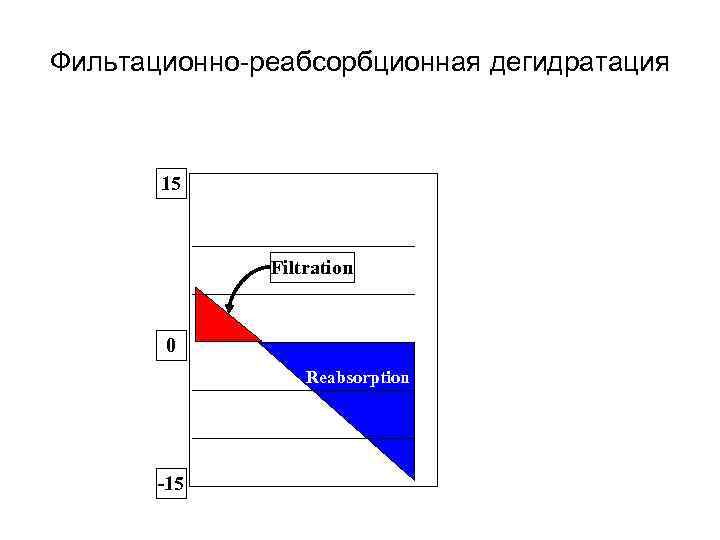 Фильтационно-реабсорбционная дегидратация

15

Filtration

0

Reabsorption

-15